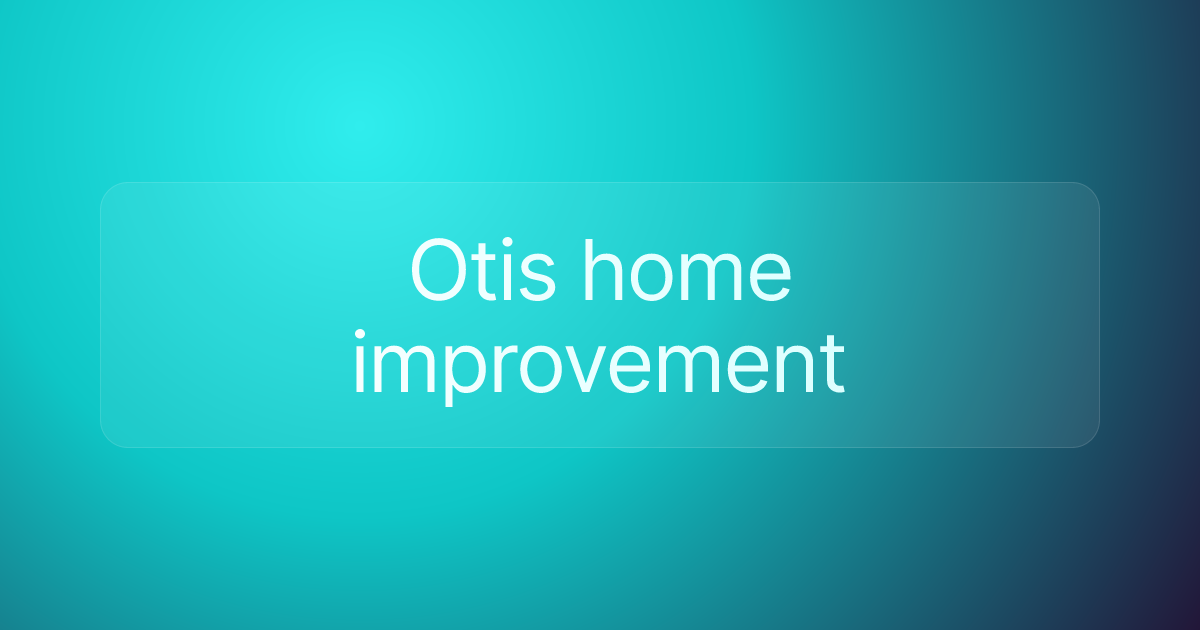 Otis home improvement